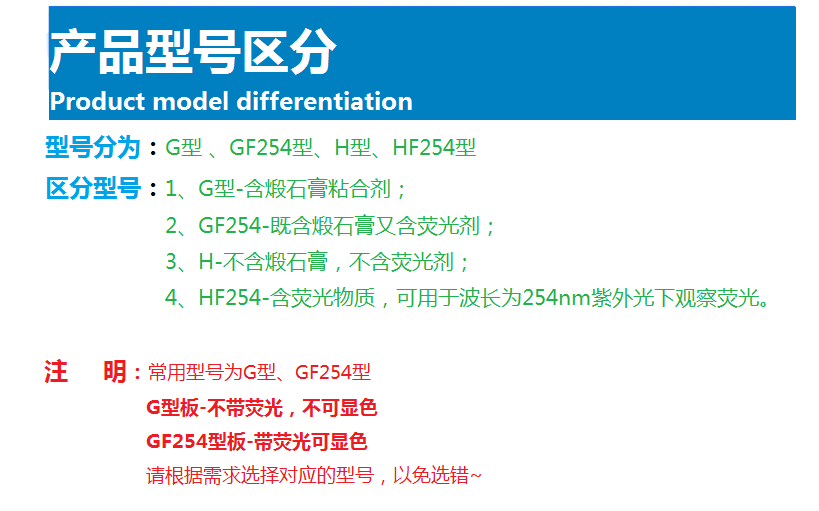 产品型号区分
Product model differentiation

型号分为：G型 、GF254型、H型、HF254型

区分型号：1、G型-含煅石膏粘合剂；
2、GF254-既含煅石膏又含荧光剂；
3、H-不含煅石膏，不含荧光剂；
4、HF254-含荧光物质，可用于波长为254nm紫外光下观察荧光。

注 明：常用型号为G型、GF254型
G型板-不带荧光，不可显色
GF254型板-带荧光可显色
请根据需求选择对应的型号，以免选错~